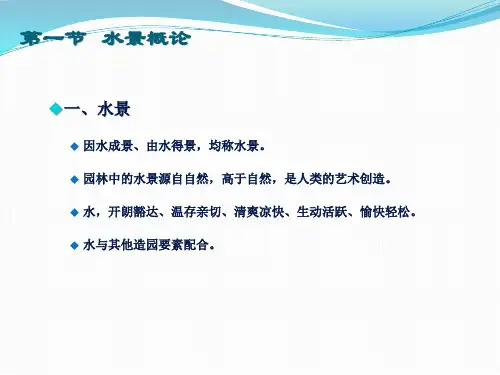 第一节 水景概论

一、水景

因水成景、由水得景，均称水景。

园林中的水景源自自然，高于自然，是人类的艺术创造。

水，开朗豁达、温存亲切、清爽凉快、生动活跃、愉快轻松。

水与其他造园要素配合。